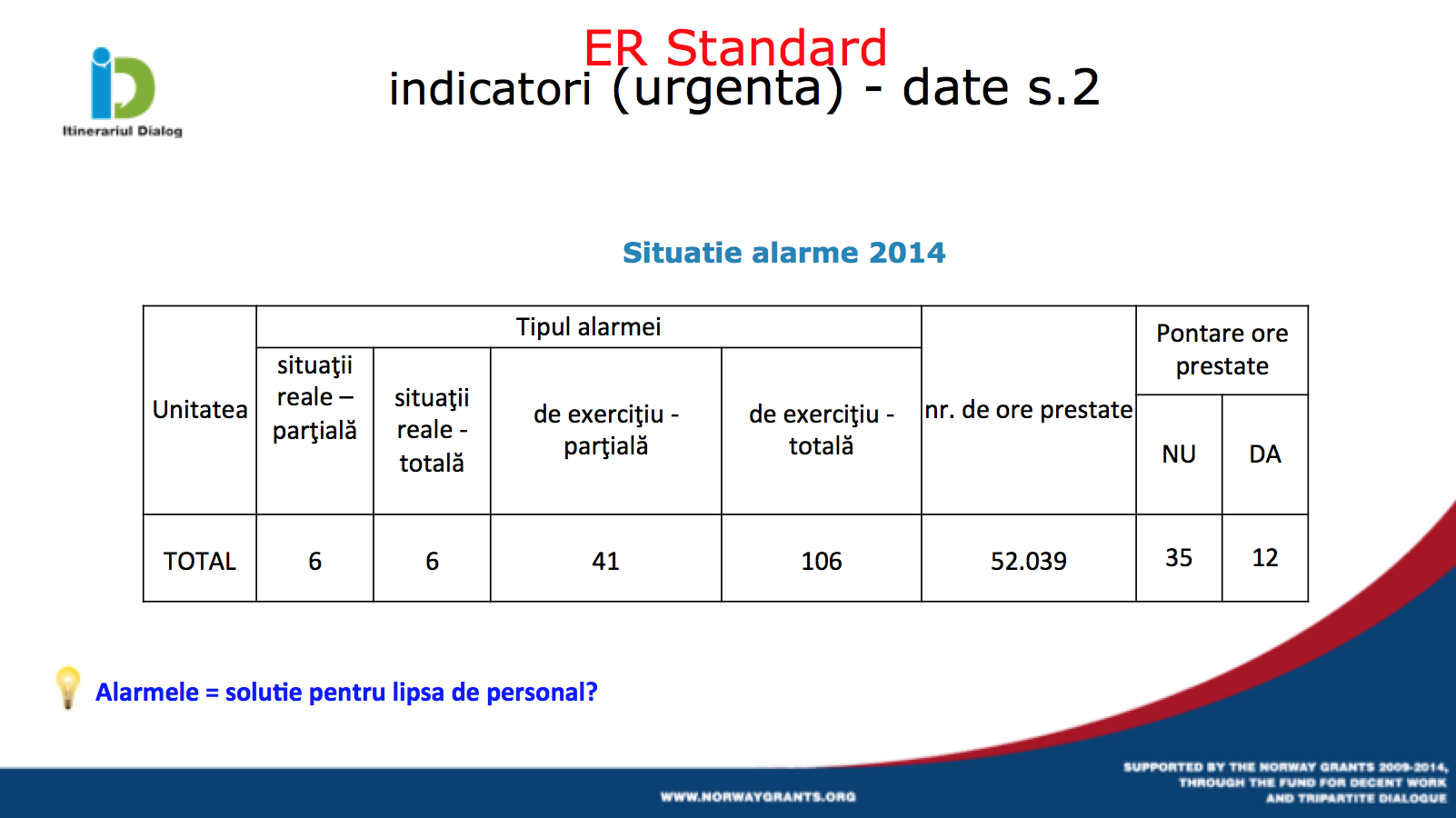 Itinerariul Dialog

ER Standard
indicatori (urgenta) - date s.2

Situatie alarme 2014

| Unitatea | Tipul alarmei | | | | nr. de ore prestate | Pontare ore prestate | |
|---|---|---|---|---|---|---|---|
| | situaţii reale – parţială | situaţii reale - totală | de exerciţiu - parţială | de exerciţiu - totală | | NU | DA |
| TOTAL | 6 | 6 | 41 | 106 | 52.039 | 35 | 12 |

Alarmele = solutie pentru lipsa de personal?

WWW.NORWAYGRANTS.ORG

SUPPORTED BY THE NORWAY GRANTS 2009-2014, THROUGH THE FUND FOR DECENT WORK AND TRIPARTITE DIALOGUE